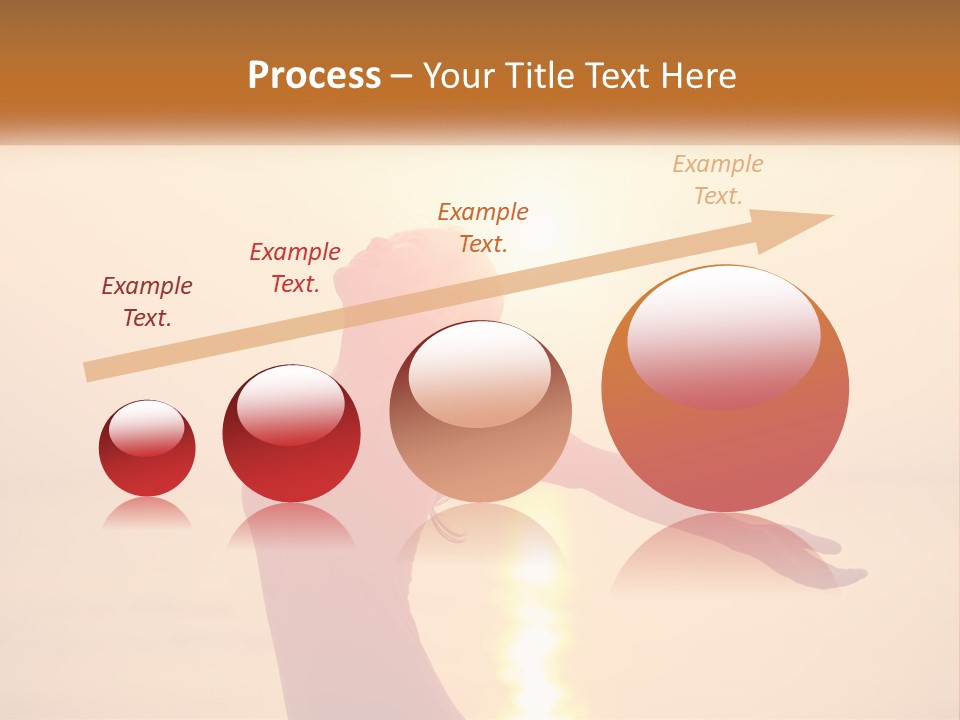 Process – Your Title Text Here

Example Text.

Example Text.

Example Text.

Example Text.